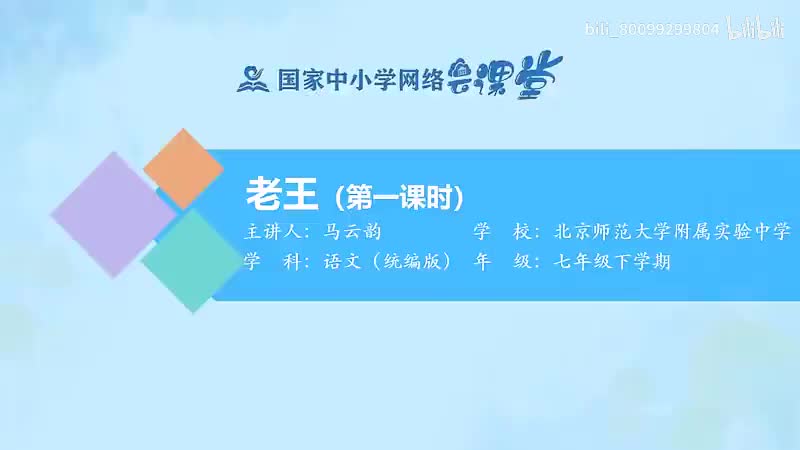 bili_80099299804 bilibili

国家中小学网络云课堂

老王（第一课时）

主讲人：马云韵　　学　校：北京师范大学附属实验中学
学　科：语文（统编版）　年　级：七年级下学期